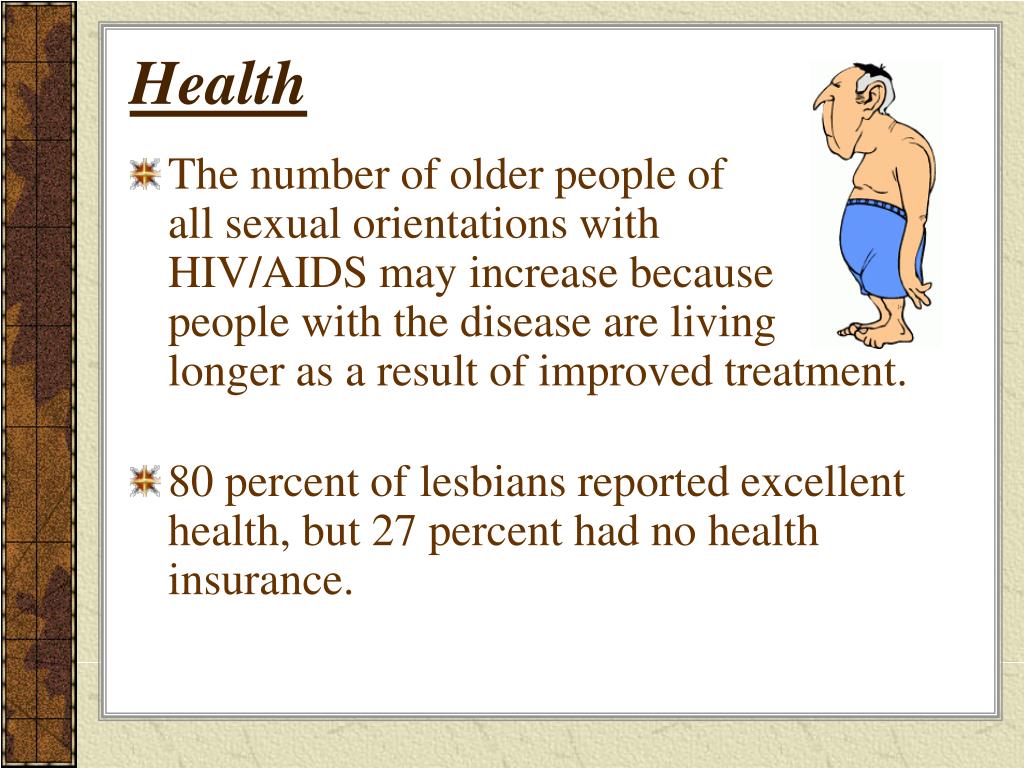 Health

The number of older people of all sexual orientations with HIV/AIDS may increase because people with the disease are living longer as a result of improved treatment.

80 percent of lesbians reported excellent health, but 27 percent had no health insurance.